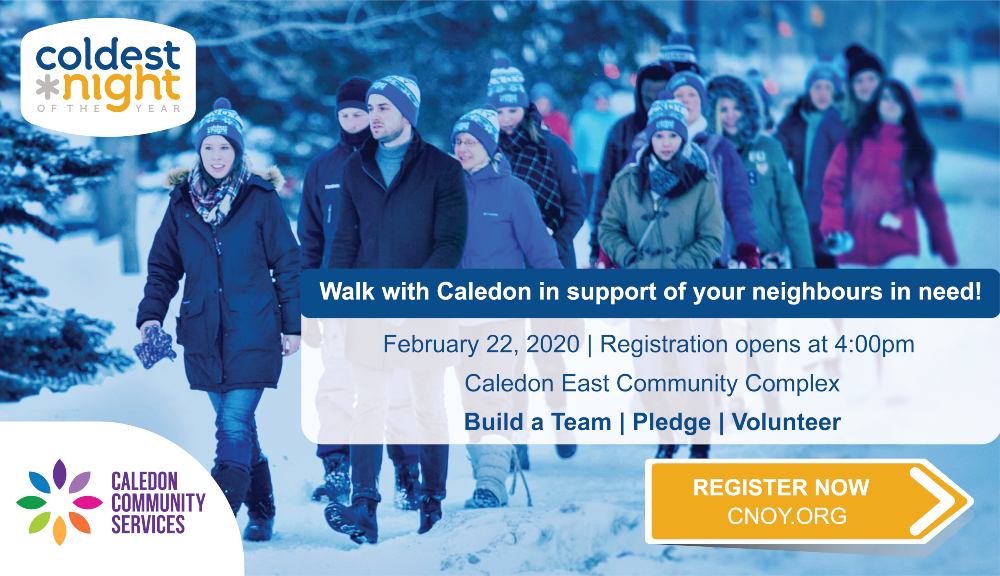 coldest night OF THE YEAR

Walk with Caledon in support of your neighbours in need!

February 22, 2020 | Registration opens at 4:00pm

Caledon East Community Complex

Build a Team | Pledge | Volunteer

CALEDON COMMUNITY SERVICES

REGISTER NOW
CNOY.ORG